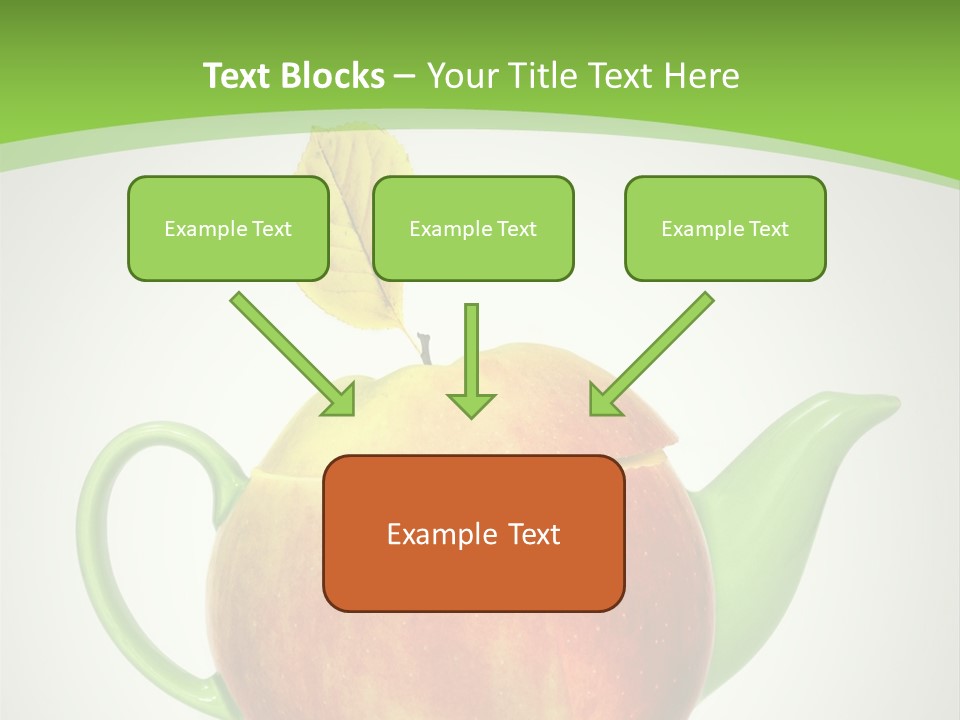 Text Blocks – Your Title Text Here

Example Text

Example Text

Example Text

Example Text